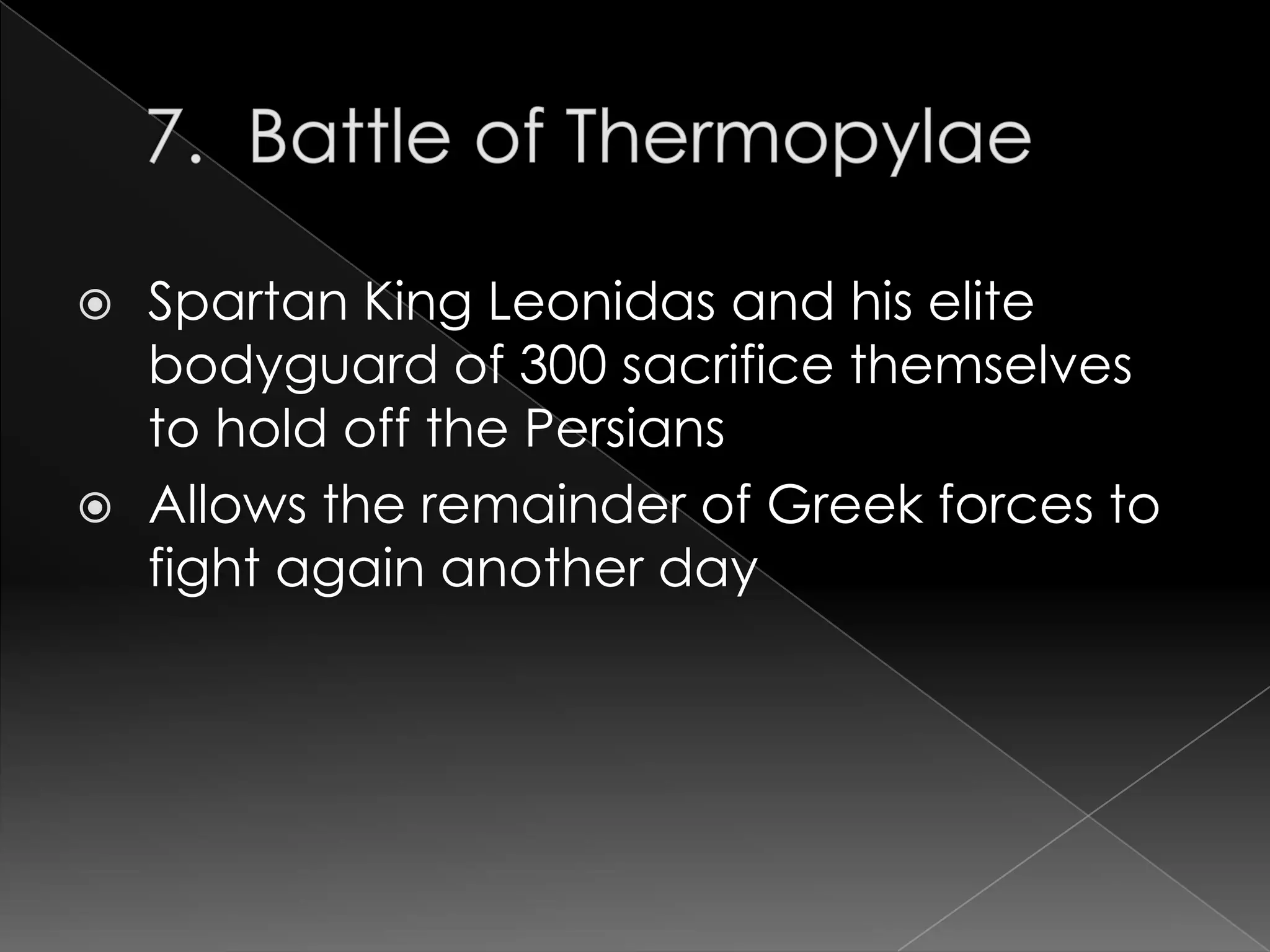 7. Battle of Thermopylae

Spartan King Leonidas and his elite bodyguard of 300 sacrifice themselves to hold off the Persians

Allows the remainder of Greek forces to fight again another day